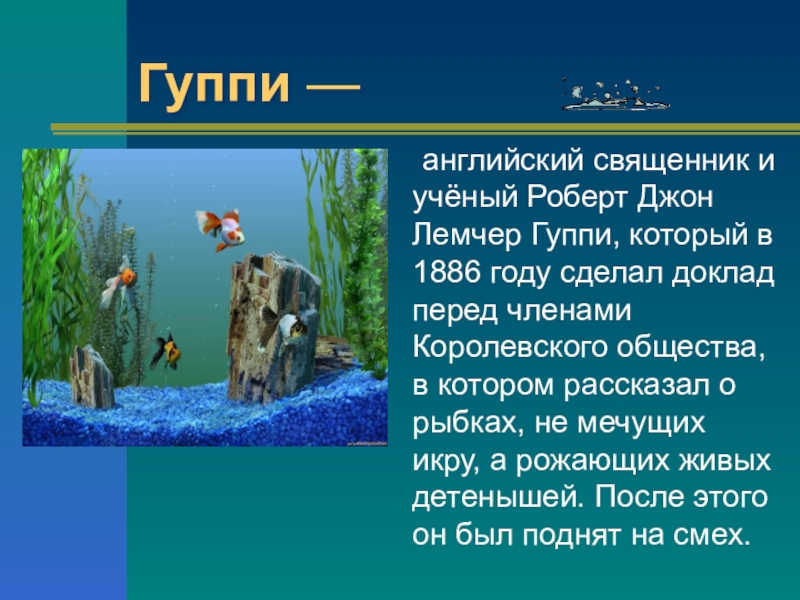 Гуппи —

английский священник и учёный Роберт Джон Лемчер Гуппи, который в 1886 году сделал доклад перед членами Королевского общества, в котором рассказал о рыбках, не мечущих икру, а рожающих живых детенышей. После этого он был поднят на смех.